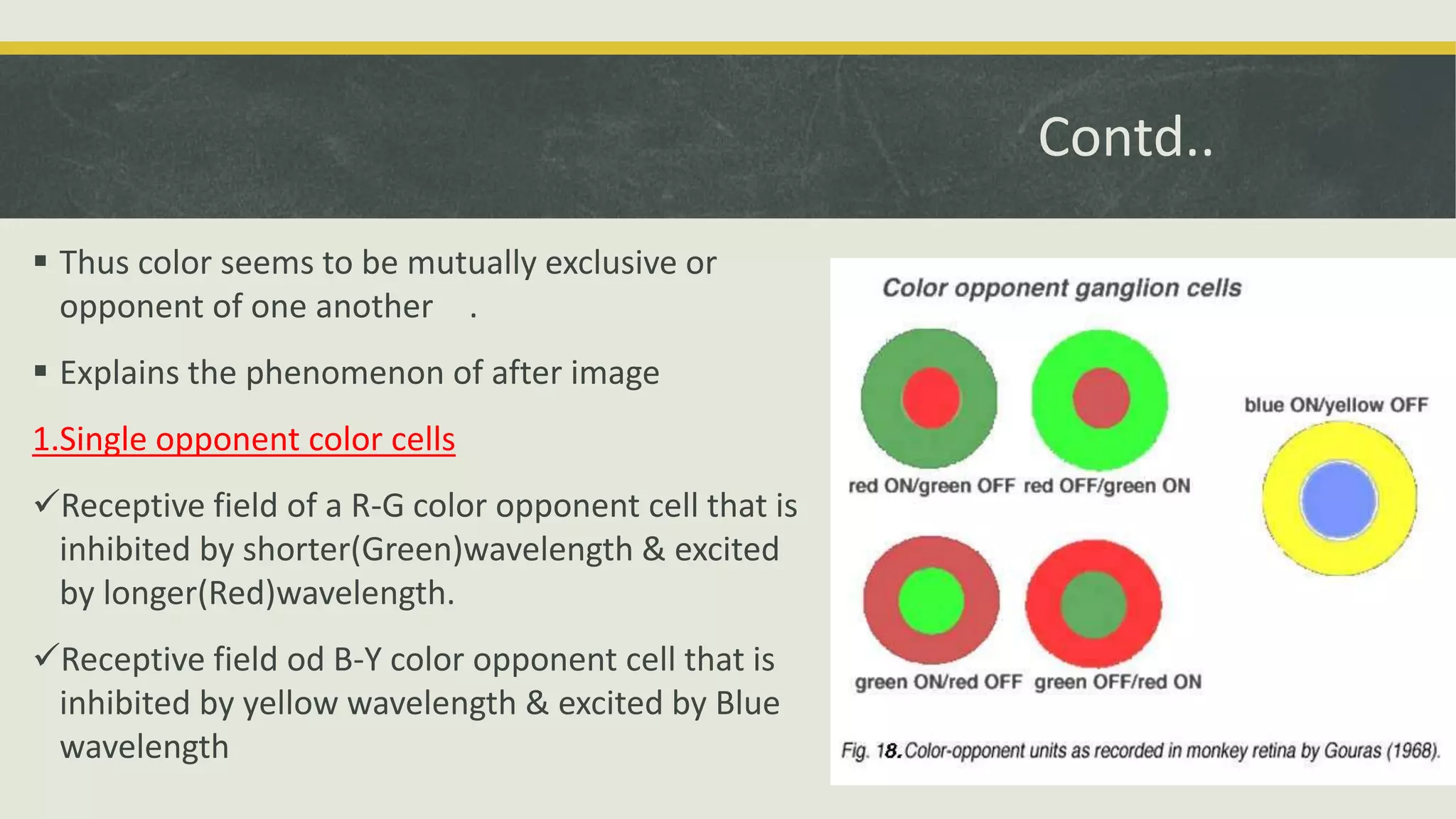 Contd..

▪ Thus color seems to be mutually exclusive or opponent of one another .

▪ Explains the phenomenon of after image

1.Single opponent color cells

✓Receptive field of a R-G color opponent cell that is inhibited by shorter(Green)wavelength & excited by longer(Red)wavelength.

✓Receptive field od B-Y color opponent cell that is inhibited by yellow wavelength & excited by Blue wavelength

Color opponent ganglion cells

red ON/green OFF

red OFF/green ON

blue ON/yellow OFF

green ON/red OFF

green OFF/red ON

Fig. 18. Color-opponent units as recorded in monkey retina by Gouras (1968).